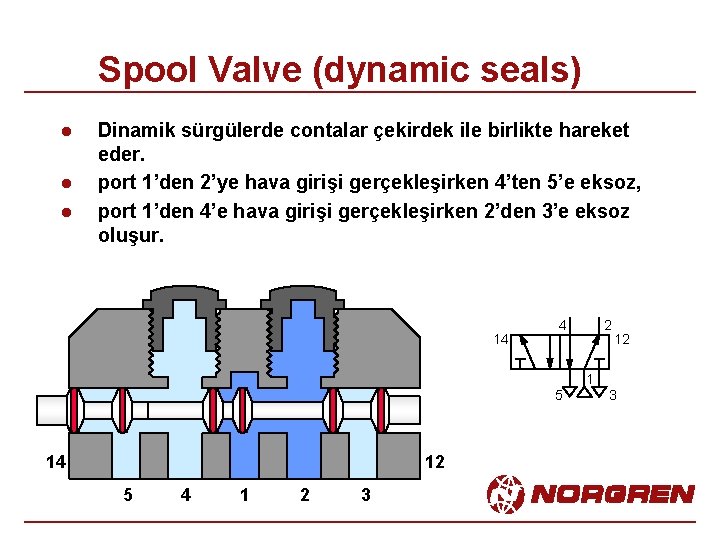 Spool Valve (dynamic seals)

- Dinamik sürgülerde contalar çekirdek ile birlikte hareket eder.
- port 1’den 2’ye hava girişi gerçekleşirken 4’ten 5’e eksoz,
- port 1’den 4’e hava girişi gerçekleşirken 2’den 3’e eksoz oluşur.

14
12
5
4
1
2
3

4
2
14
12
1
5
3

NORGREN